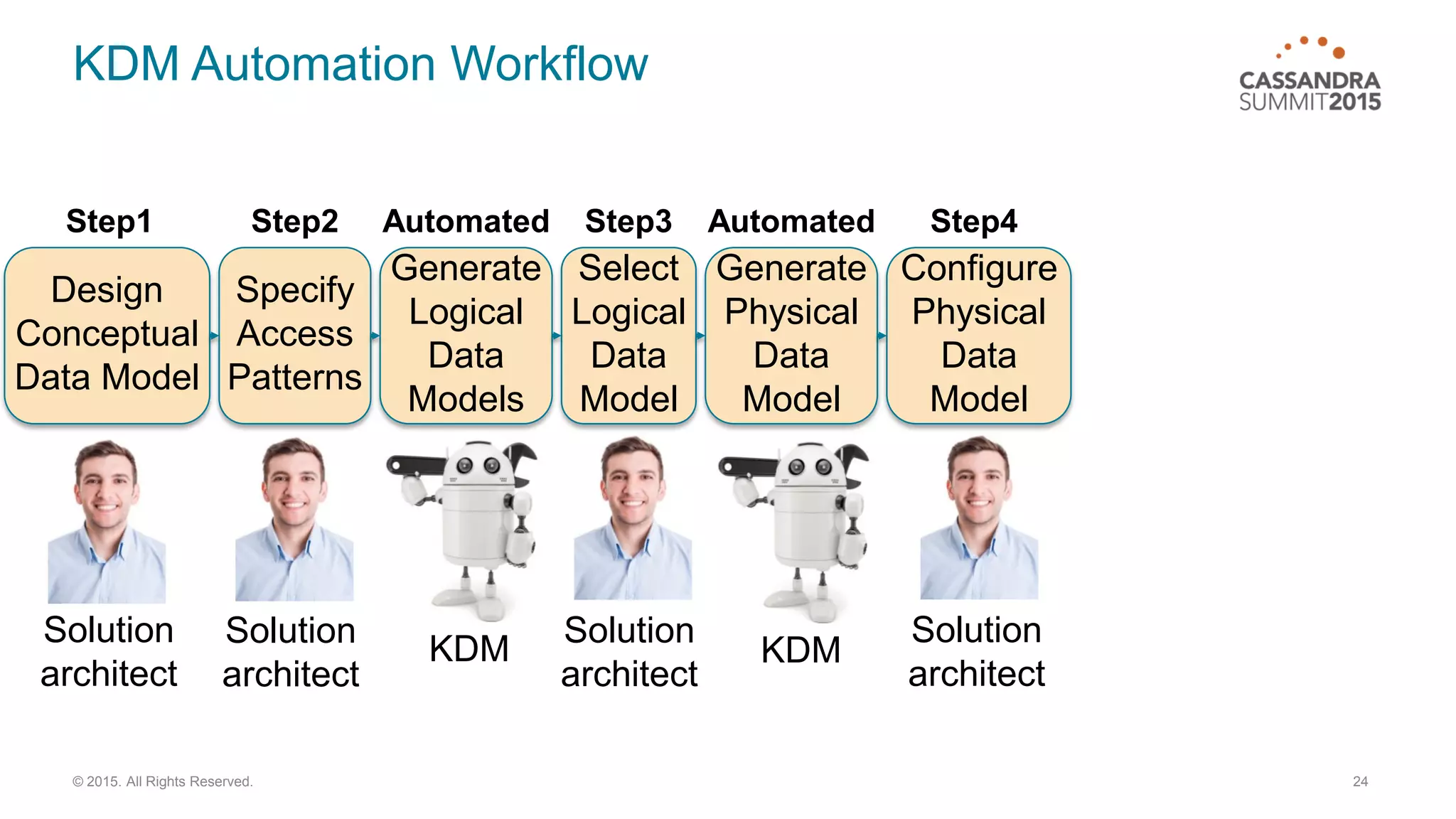 KDM Automation Workflow

CASSANDRA SUMMIT2015

Step1
Design Conceptual Data Model
Solution architect

Step2
Specify Access Patterns
Solution architect

Automated
Generate Logical Data Models
KDM

Step3
Select Logical Data Model
Solution architect

Automated
Generate Physical Data Model
KDM

Step4
Configure Physical Data Model
Solution architect

© 2015. All Rights Reserved.

24